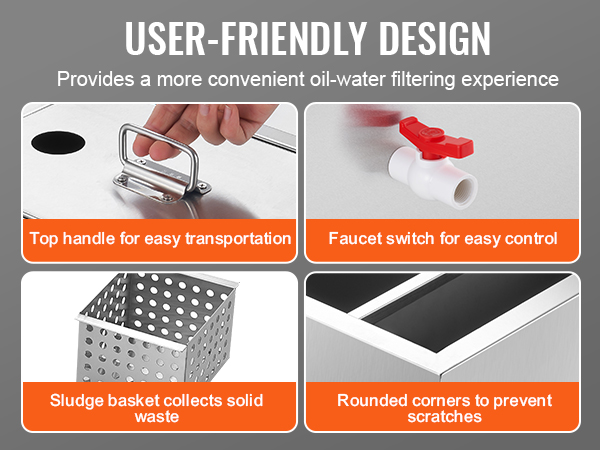 USER-FRIENDLY DESIGN

Provides a more convenient oil-water filtering experience

Top handle for easy transportation

Faucet switch for easy control

Sludge basket collects solid waste

Rounded corners to prevent scratches